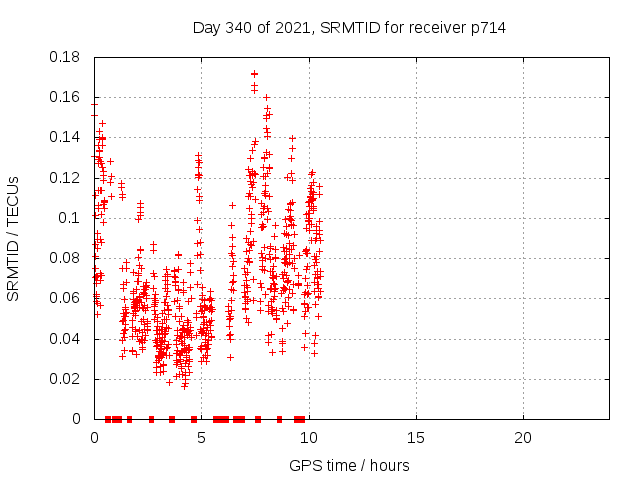 Day 340 of 2021, SRMTID for receiver p714

SRMTID / TECUs

0.18
0.16
0.14
0.12
0.1
0.08
0.06
0.04
0.02
0

0
5
10
15
20

GPS time / hours